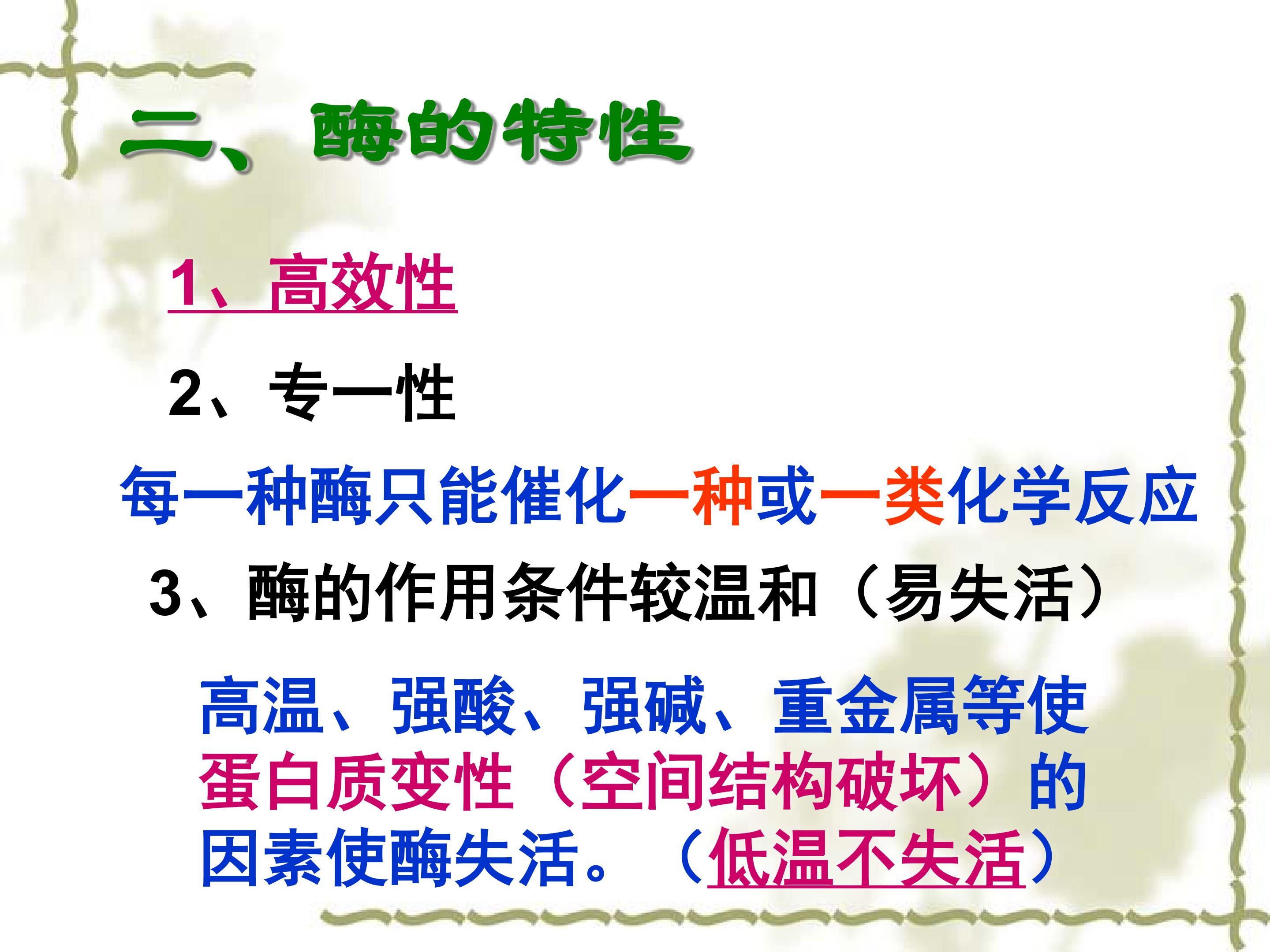 二、酶的特性

1、高效性

2、专一性

每一种酶只能催化一种或一类化学反应

3、酶的作用条件较温和（易失活）

高温、强酸、强碱、重金属等使蛋白质变性（空间结构破坏）的因素使酶失活。（低温不失活）